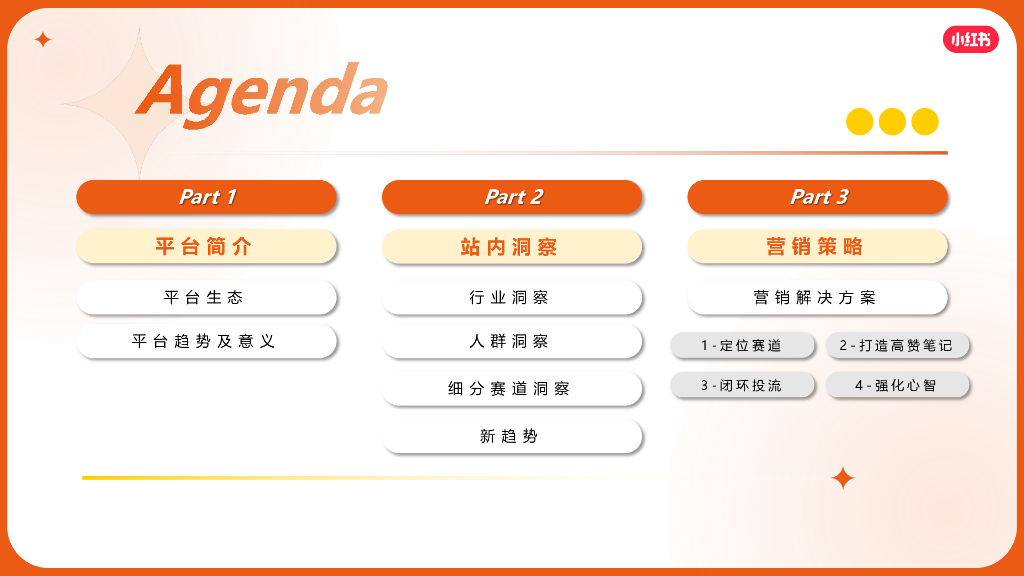 小红书

Agenda

Part 1

平台简介

平台生态

平台趋势及意义

Part 2

站内洞察

行业洞察

人群洞察

细分赛道洞察

新趋势

Part 3

营销策略

营销解决方案

1 - 定位赛道

2 - 打造高赞笔记

3 - 闭环投流

4 - 强化心智